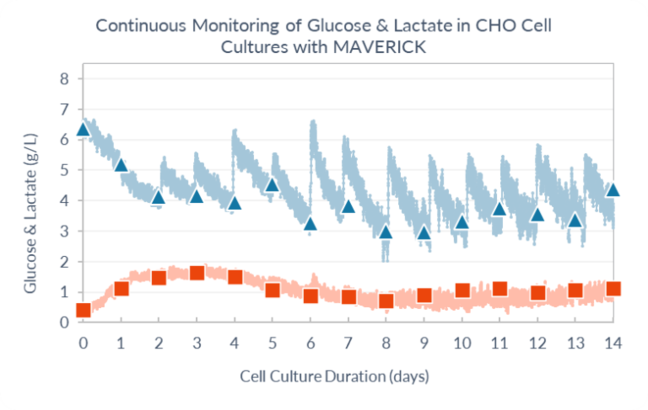 Continuous Monitoring of Glucose & Lactate in CHO Cell Cultures with MAVERICK

Glucose & Lactate (g/L)

8
7
6
5
4
3
2
1
0

0 1 2 3 4 5 6 7 8 9 10 11 12 13 14

Cell Culture Duration (days)